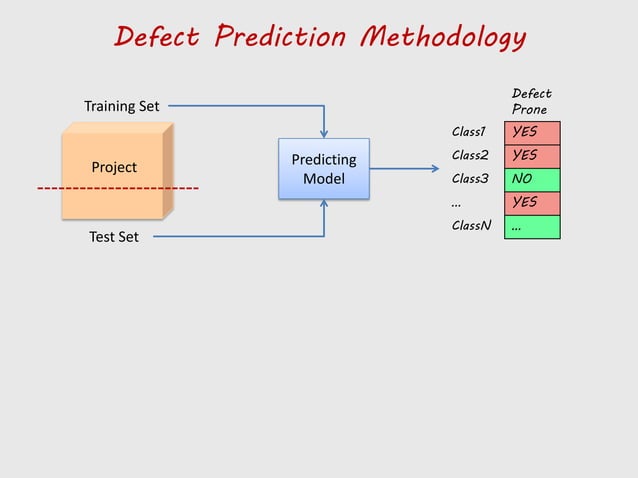 Defect Prediction Methodology

Training Set

Project

Test Set

Predicting Model

| | Defect Prone |
|---|---|
| Class1 | YES |
| Class2 | YES |
| Class3 | NO |
| ... | YES |
| ClassN | ... |